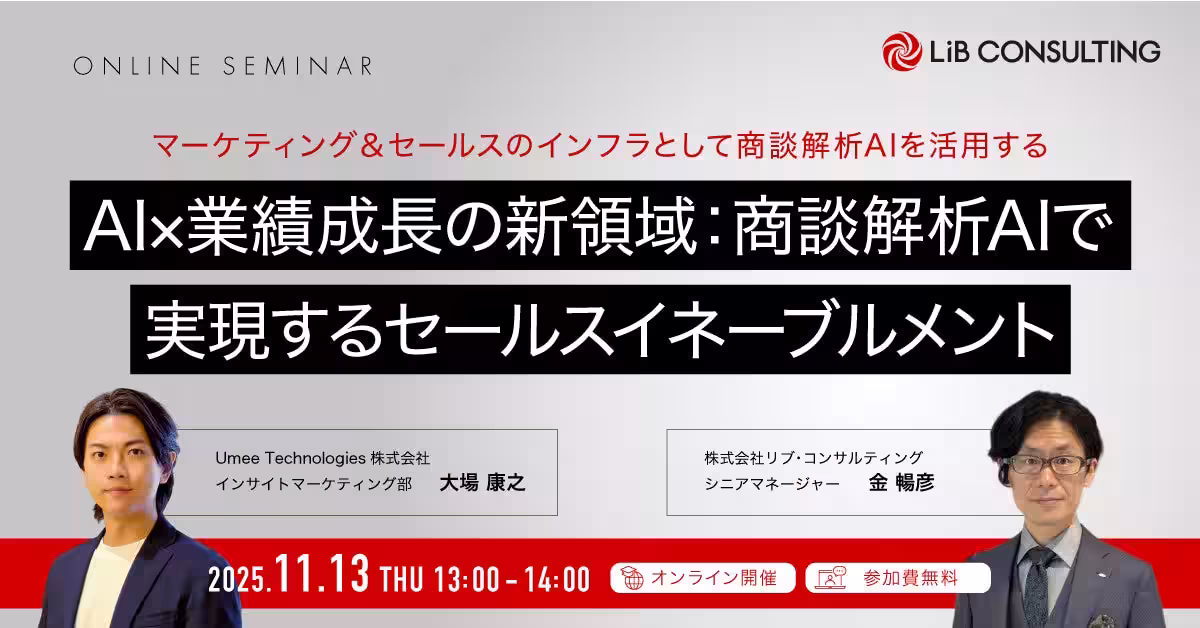 ONLINE SEMINAR

LiB CONSULTING

マーケティング＆セールスのインフラとして商談解析AIを活用する

AI×業績成長の新領域：商談解析AIで実現するセールスイネーブルメント

Umee Technologies 株式会社
インサイトマーケティング部　大場 康之

株式会社リブ・コンサルティング
シニアマネージャー　金 暢彦

2025.11.13 THU 13:00 - 14:00

オンライン開催

参加費無料